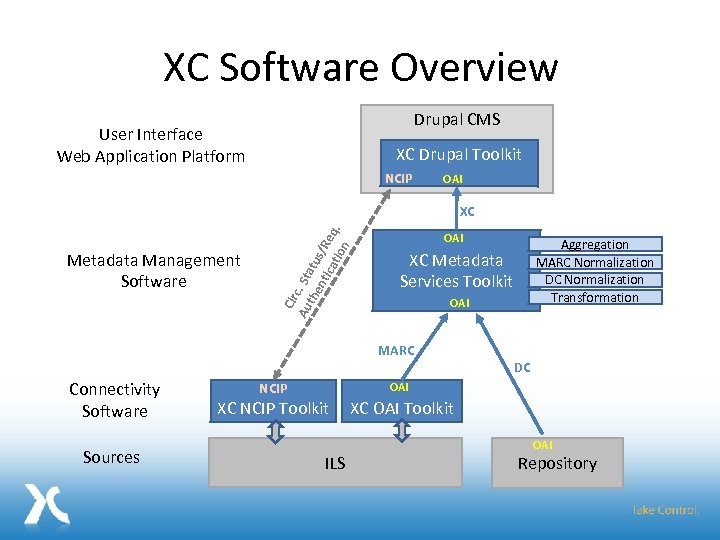 XC Software Overview

User Interface
Web Application Platform

Drupal CMS

XC Drupal Toolkit

NCIP OAI

XC

Circ. Status/Req.
Authentication

Metadata Management
Software

OAI

XC Metadata
Services Toolkit

OAI

Aggregation
MARC Normalization
DC Normalization
Transformation

MARC

DC

Connectivity
Software

NCIP
XC NCIP Toolkit

OAI
XC OAI Toolkit

Sources

ILS

OAI
Repository

Take Control.